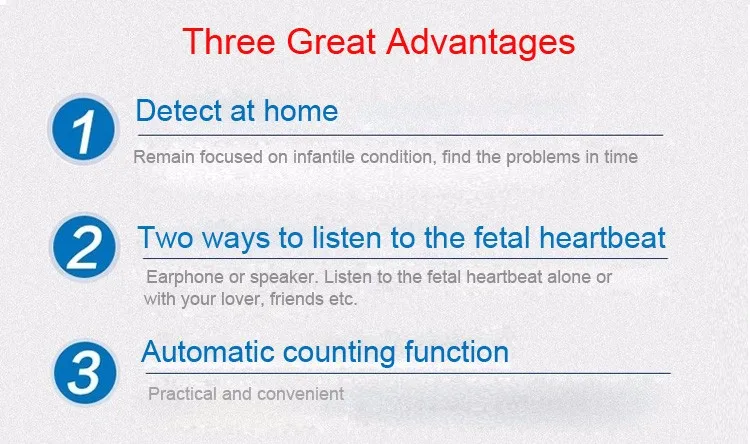 Three Great Advantages

1

Detect at home

Remain focused on infantile condition, find the problems in time

2

Two ways to listen to the fetal heartbeat

Earphone or speaker. Listen to the fetal heartbeat alone or with your lover, friends etc.

3

Automatic counting function

Practical and convenient